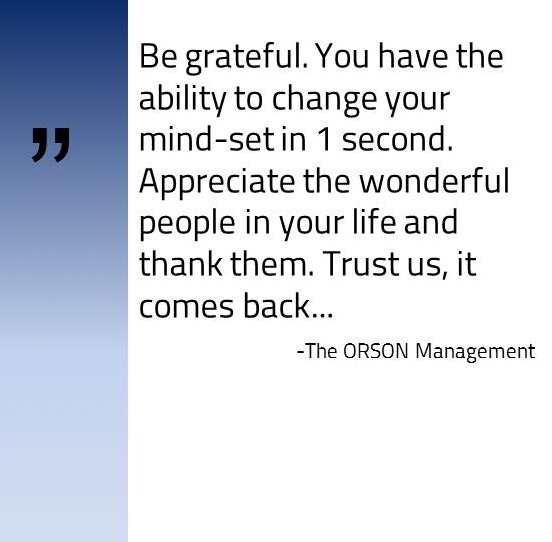 ”

Be grateful. You have the ability to change your mind-set in 1 second. Appreciate the wonderful people in your life and thank them. Trust us, it comes back...

-The ORSON Management